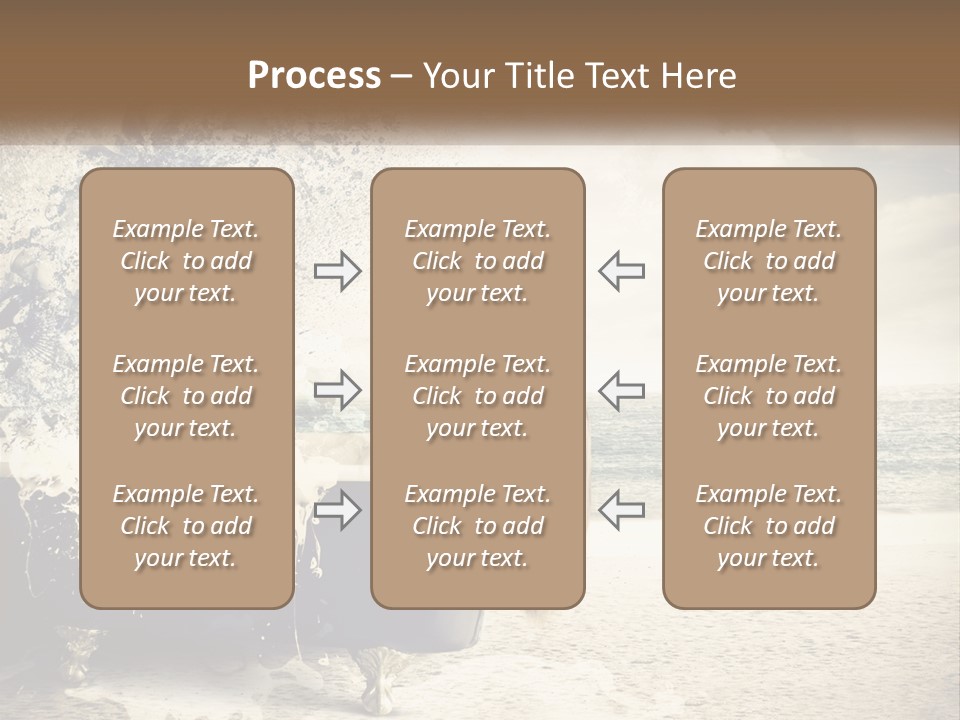 Process – Your Title Text Here

Example Text. Click to add your text.

Example Text. Click to add your text.

Example Text. Click to add your text.

Example Text. Click to add your text.

Example Text. Click to add your text.

Example Text. Click to add your text.

Example Text. Click to add your text.

Example Text. Click to add your text.

Example Text. Click to add your text.